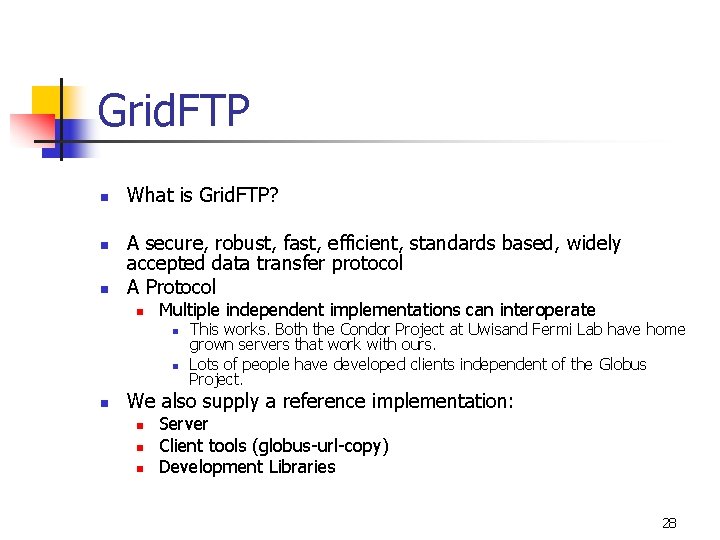 GridFTP

What is GridFTP?

A secure, robust, fast, efficient, standards based, widely accepted data transfer protocol

A Protocol

Multiple independent implementations can interoperate

This works. Both the Condor Project at Uwisand Fermi Lab have home grown servers that work with ours.

Lots of people have developed clients independent of the Globus Project.

We also supply a reference implementation:

Server

Client tools (globus-url-copy)

Development Libraries

28